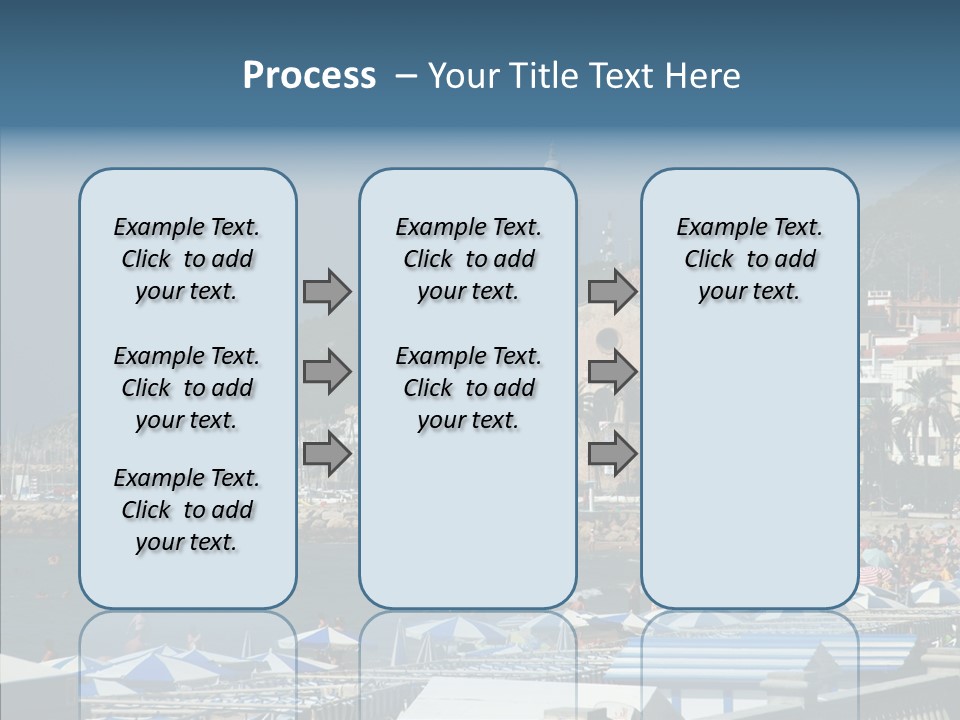 Process – Your Title Text Here

Example Text. Click to add your text.

Example Text. Click to add your text.

Example Text. Click to add your text.

Example Text. Click to add your text.

Example Text. Click to add your text.

Example Text. Click to add your text.